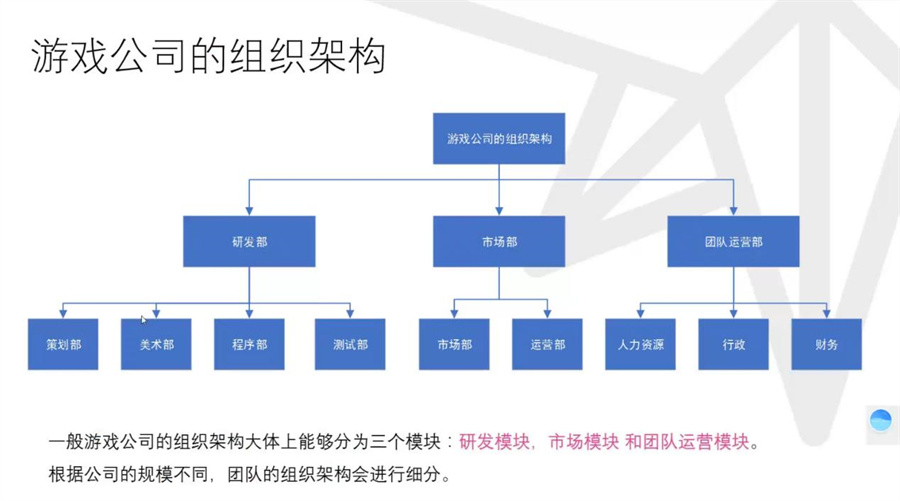 游戏公司的组织架构

游戏公司的组织架构

研发部

市场部

团队运营部

策划部

美术部

程序部

测试部

市场部

运营部

人力资源

行政

财务

一般游戏公司的组织架构大体上能够分为三个模块：研发模块，市场模块 和团队运营模块。

根据公司的规模不同，团队的组织架构会进行细分。